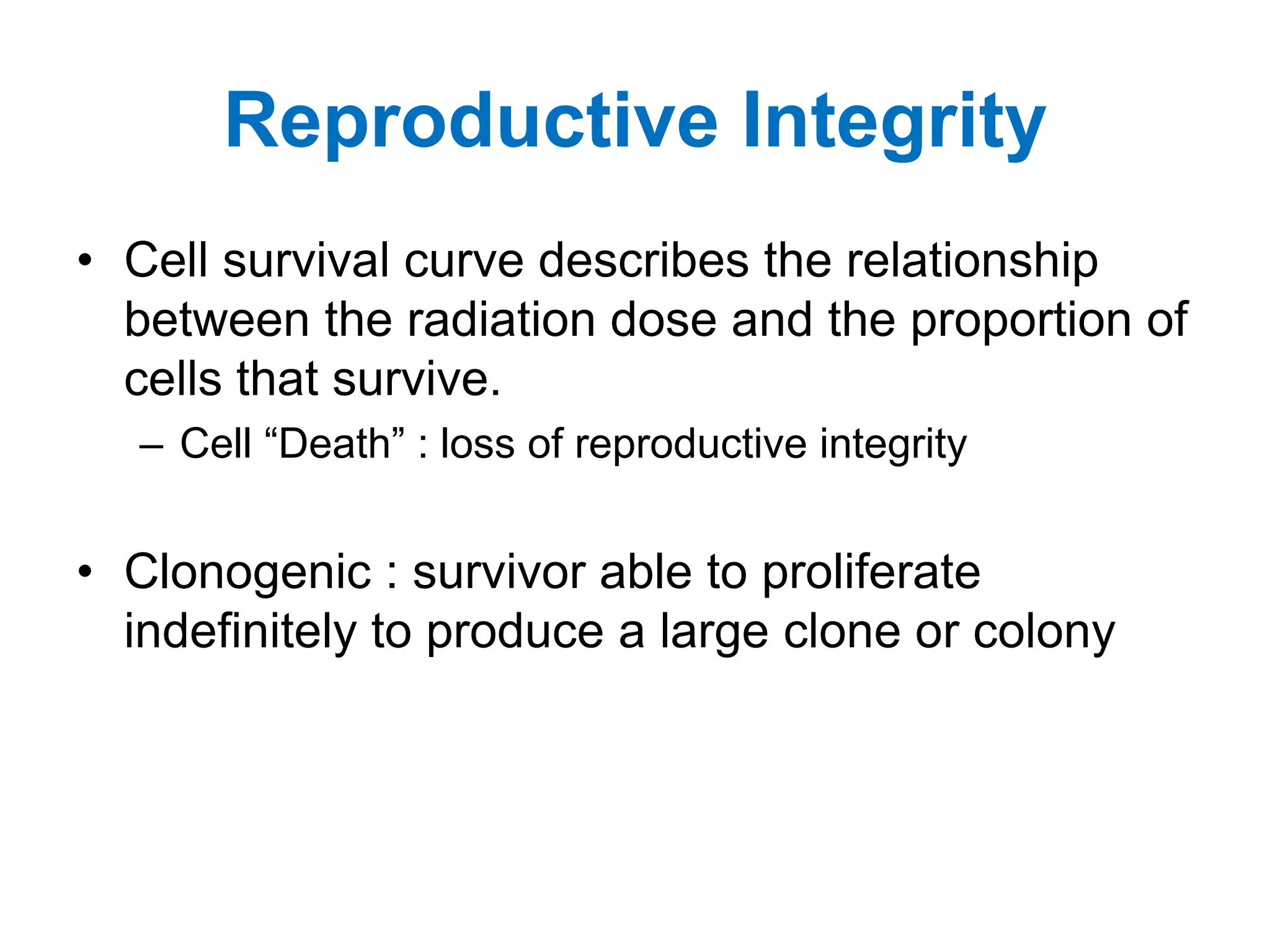 Reproductive Integrity

• Cell survival curve describes the relationship between the radiation dose and the proportion of cells that survive.

– Cell “Death” : loss of reproductive integrity

• Clonogenic : survivor able to proliferate indefinitely to produce a large clone or colony